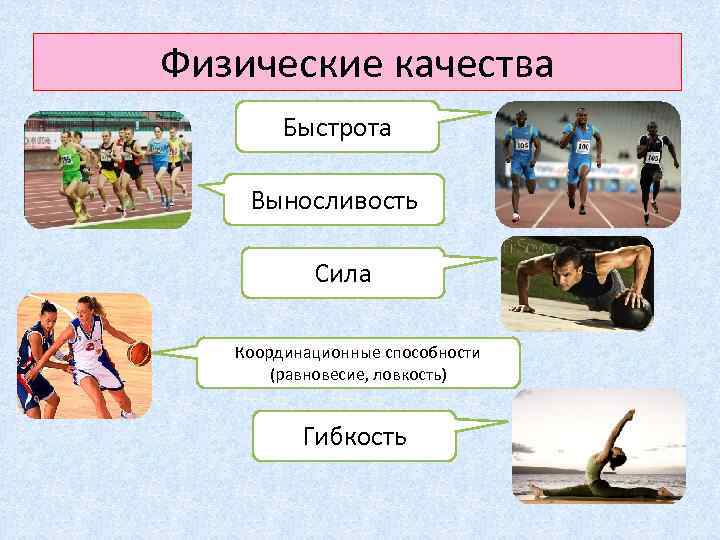 Физические качества

Быстрота

Выносливость

Сила

Координационные способности (равновесие, ловкость)

Гибкость